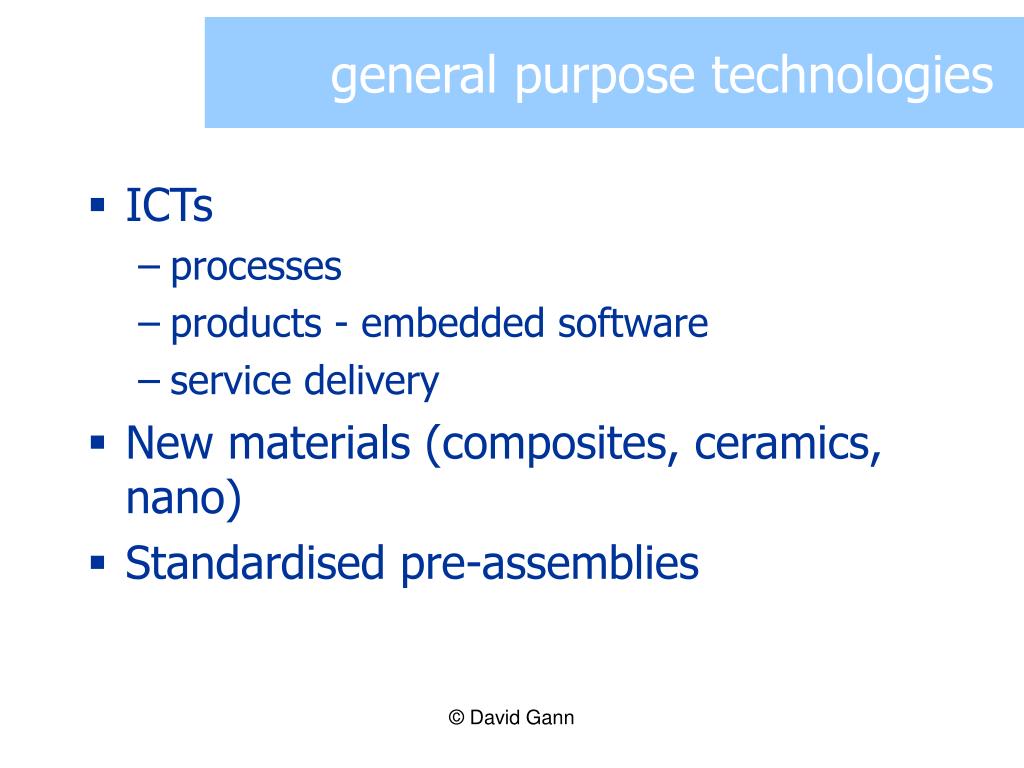 general purpose technologies

▪ ICTs
– processes
– products - embedded software
– service delivery
▪ New materials (composites, ceramics, nano)
▪ Standardised pre-assemblies

© David Gann